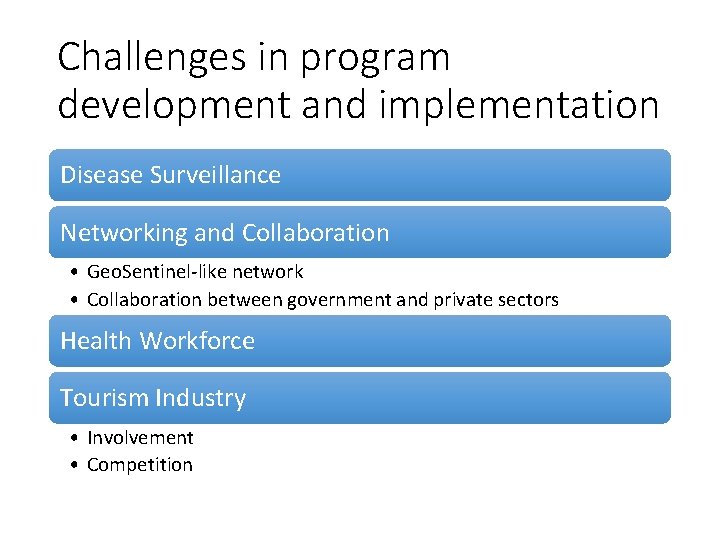 Challenges in program development and implementation

Disease Surveillance

Networking and Collaboration

• GeoSentinel-like network
• Collaboration between government and private sectors

Health Workforce

Tourism Industry

• Involvement
• Competition